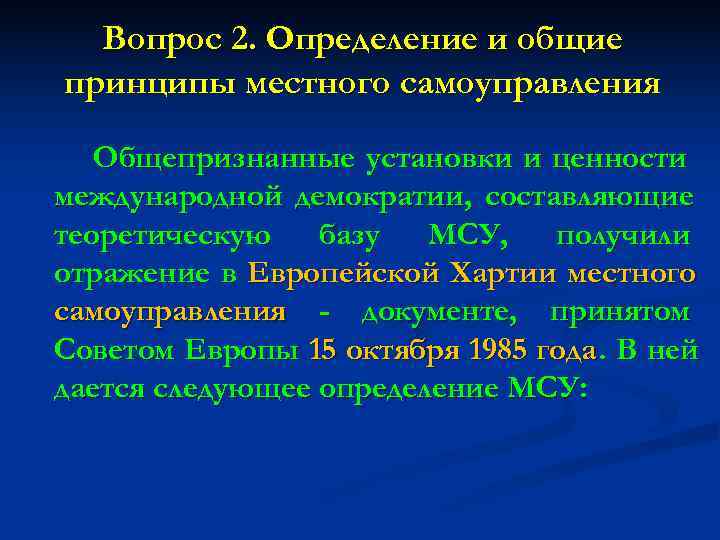 Вопрос 2. Определение и общие принципы местного самоуправления

Общепризнанные установки и ценности международной демократии, составляющие теоретическую базу МСУ, получили отражение в Европейской Хартии местного самоуправления - документе, принятом Советом Европы 15 октября 1985 года. В ней дается следующее определение МСУ: